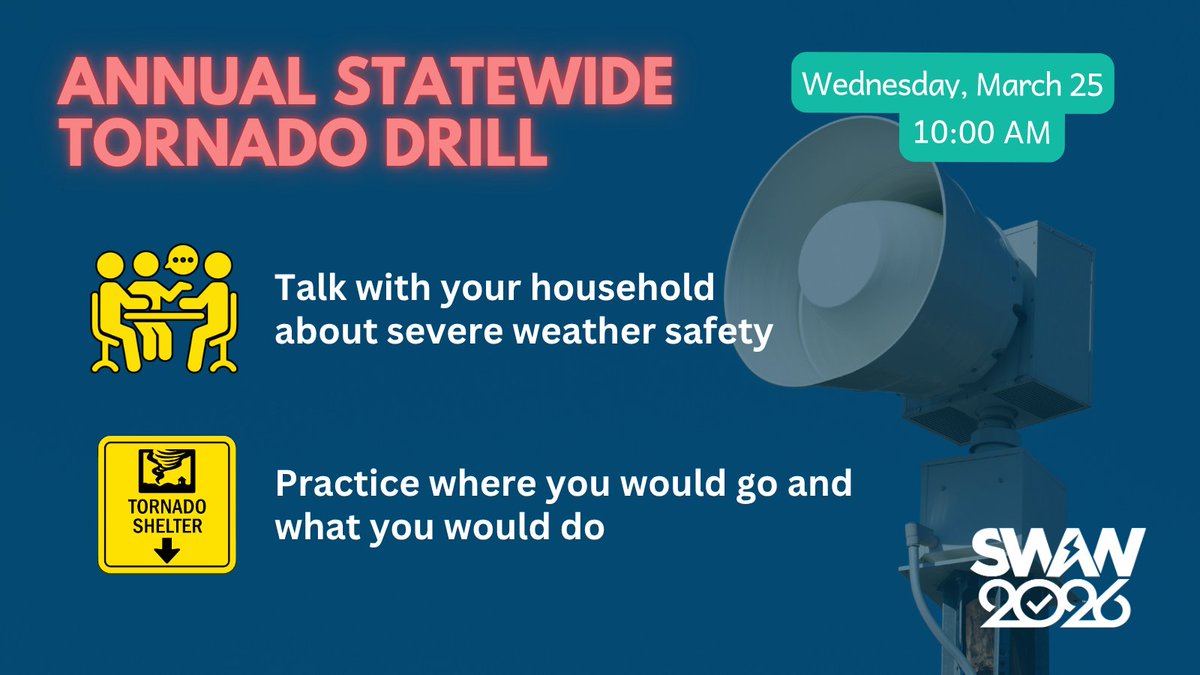 ANNUAL STATEWIDE TORNADO DRILL

Wednesday, March 25
10:00 AM

Talk with your household about severe weather safety

TORNADO SHELTER

Practice where you would go and what you would do

SWAN
2026